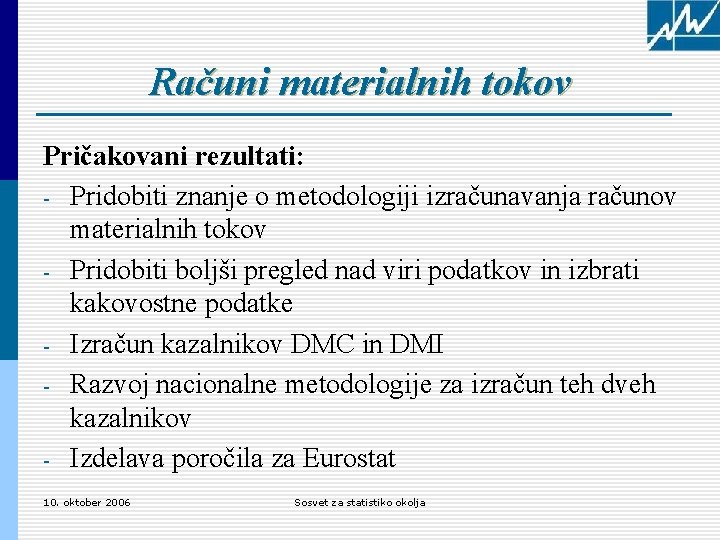 Računi materialnih tokov

Pričakovani rezultati:

- Pridobiti znanje o metodologiji izračunavanja računov materialnih tokov
- Pridobiti boljši pregled nad viri podatkov in izbrati kakovostne podatke
- Izračun kazalnikov DMC in DMI
- Razvoj nacionalne metodologije za izračun teh dveh kazalnikov
- Izdelava poročila za Eurostat

10. oktober 2006

Sosvet za statistiko okolja